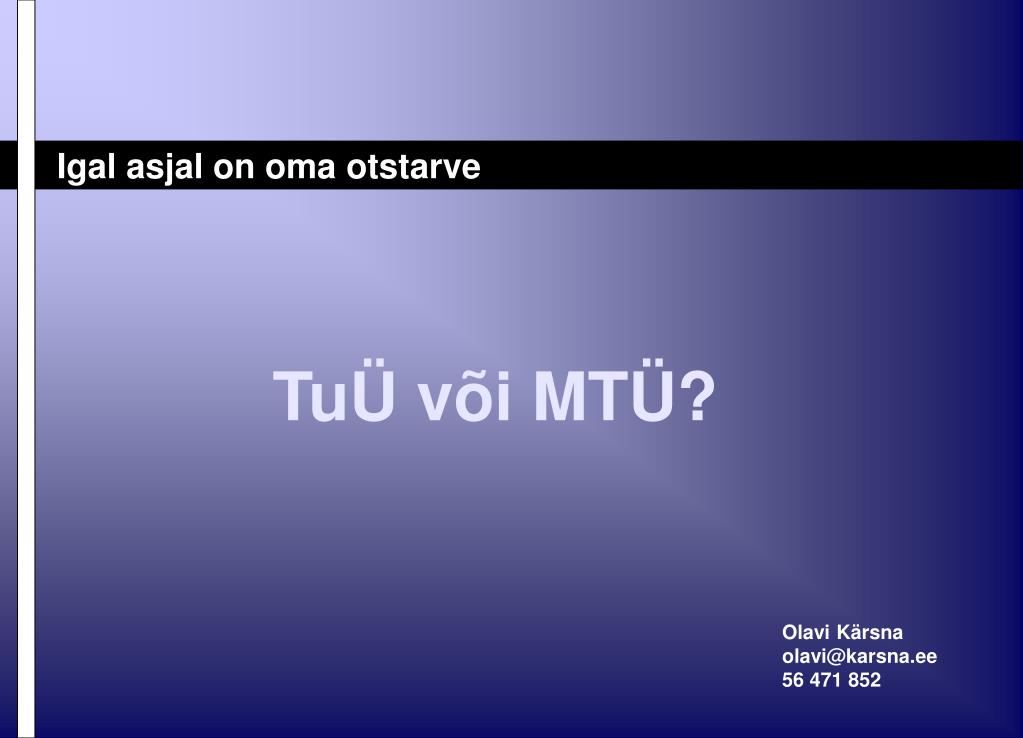 Igal asjal on oma otstarve

TuÜ või MTÜ?

Olavi Kärsna
olavi@karsna.ee
56 471 852